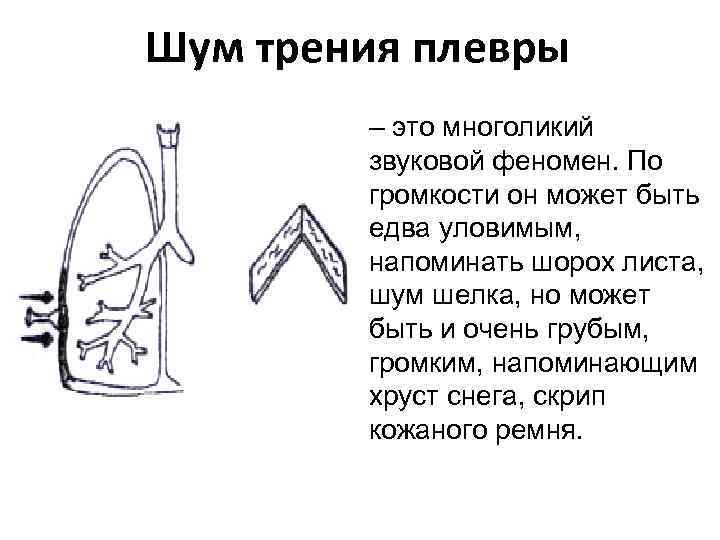 Шум трения плевры

– это многоликий звуковой феномен. По громкости он может быть едва уловимым, напоминать шорох листа, шум шелка, но может быть и очень грубым, громким, напоминающим хруст снега, скрип кожаного ремня.